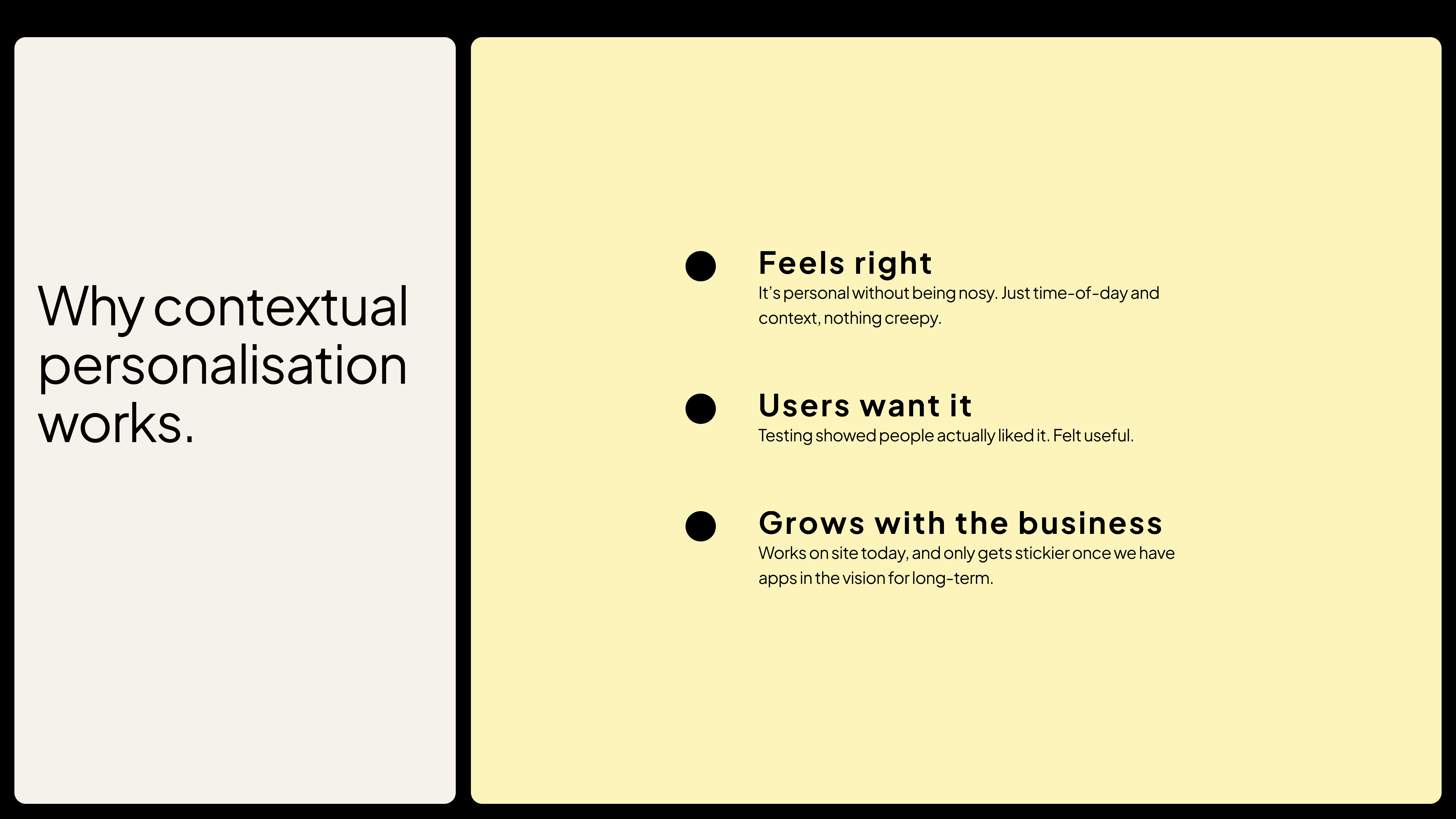 Why contextual personalisation works.

Feels right
It's personal without being nosy. Just time-of-day and context, nothing creepy.

Users want it
Testing showed people actually liked it. Felt useful.

Grows with the business
Works on site today, and only gets stickier once we have apps in the vision for long-term.